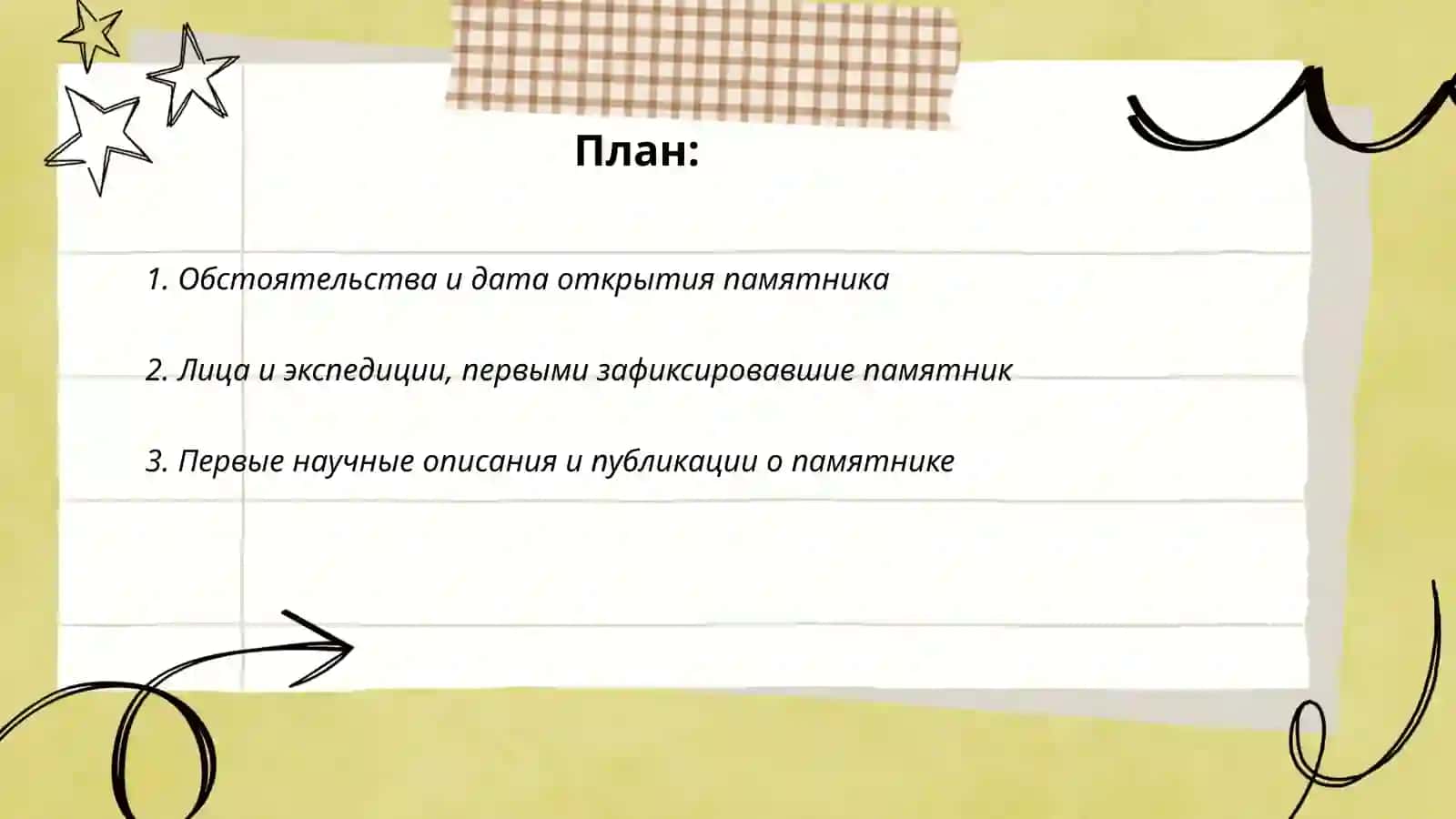 План:

1. Обстоятельства и дата открытия памятника

2. Лица и экспедиции, первыми зафиксировавшие памятник

3. Первые научные описания и публикации о памятнике